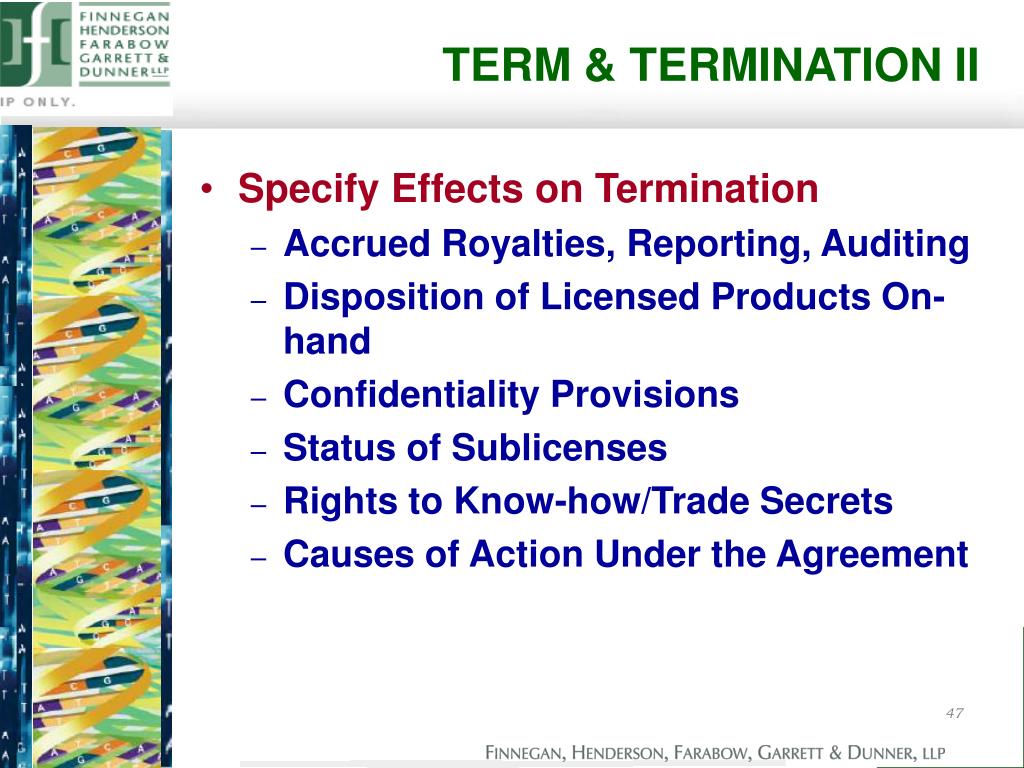 FINNEGAN HENDERSON FARABOW GARRETT & DUNNER LLP

IP ONLY.

TERM & TERMINATION II

• Specify Effects on Termination
– Accrued Royalties, Reporting, Auditing
– Disposition of Licensed Products On-hand
– Confidentiality Provisions
– Status of Sublicenses
– Rights to Know-how/Trade Secrets
– Causes of Action Under the Agreement

47

FINNEGAN, HENDERSON, FARABOW, GARRETT & DUNNER, LLP